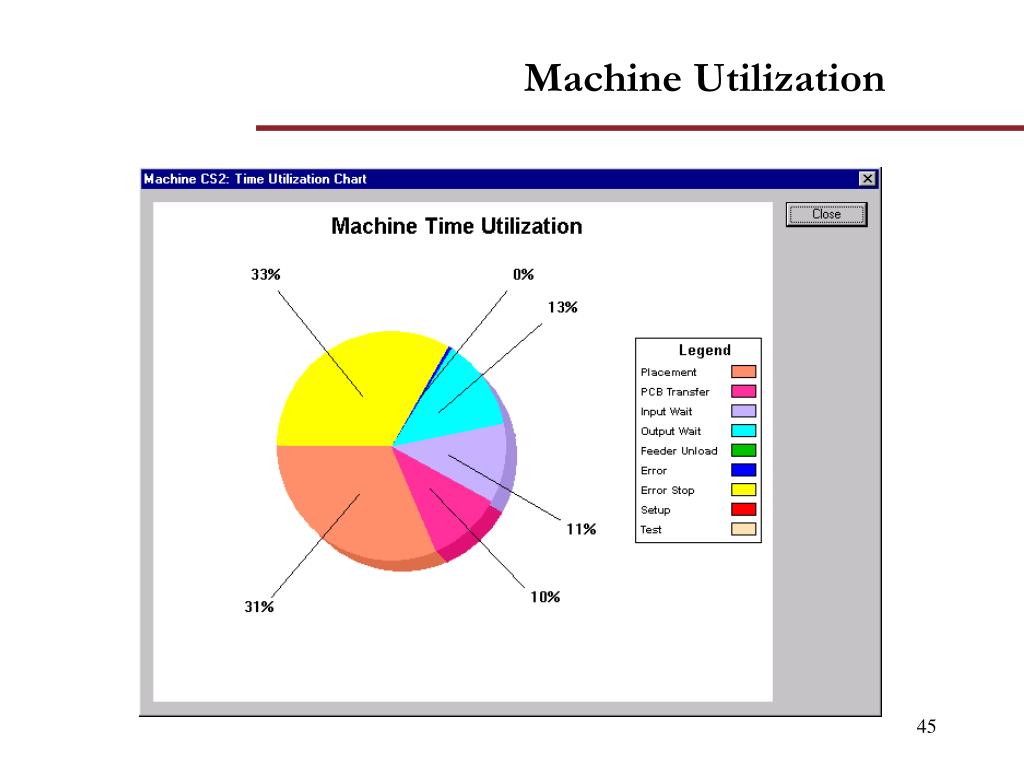 Machine Utilization

Machine CS2: Time Utilization Chart

Close

Machine Time Utilization

33%

0%

13%

11%

10%

31%

Legend
Placement
PCB Transfer
Input Wait
Output Wait
Feeder Unload
Error
Error Stop
Setup
Test

45